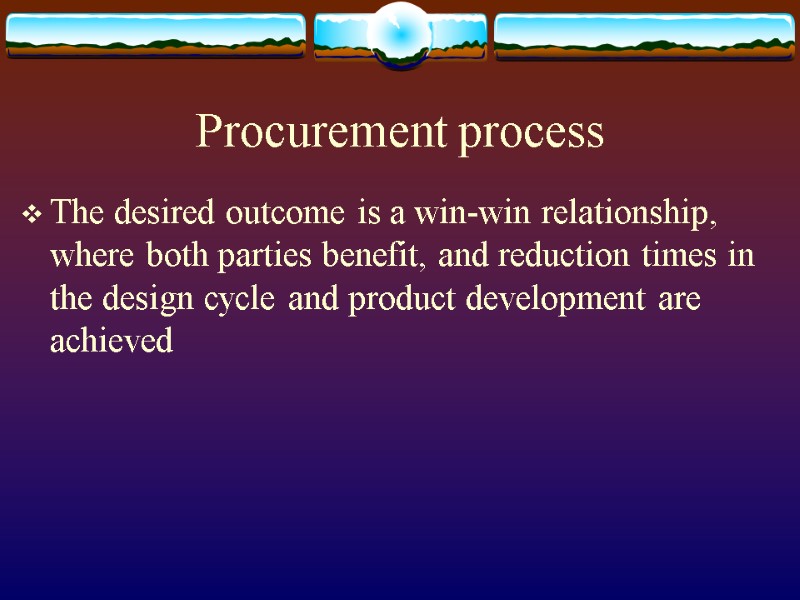 Procurement process

❖ The desired outcome is a win-win relationship, where both parties benefit, and reduction times in the design cycle and product development are achieved